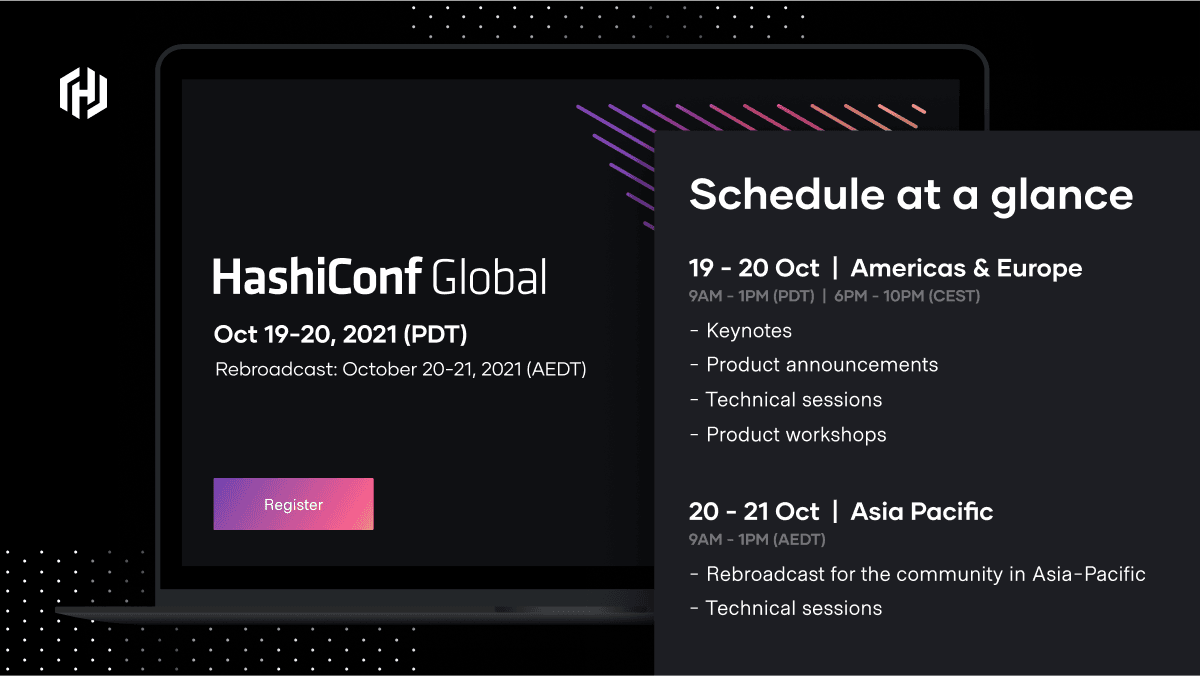 HashiConf Global

Oct 19-20, 2021 (PDT)

Rebroadcast: October 20-21, 2021 (AEDT)

Register

Schedule at a glance

19 - 20 Oct | Americas & Europe

9AM - 1PM (PDT) | 6PM - 10PM (CEST)

- Keynotes
- Product announcements
- Technical sessions
- Product workshops

20 - 21 Oct | Asia Pacific

9AM - 1PM (AEDT)

- Rebroadcast for the community in Asia-Pacific
- Technical sessions